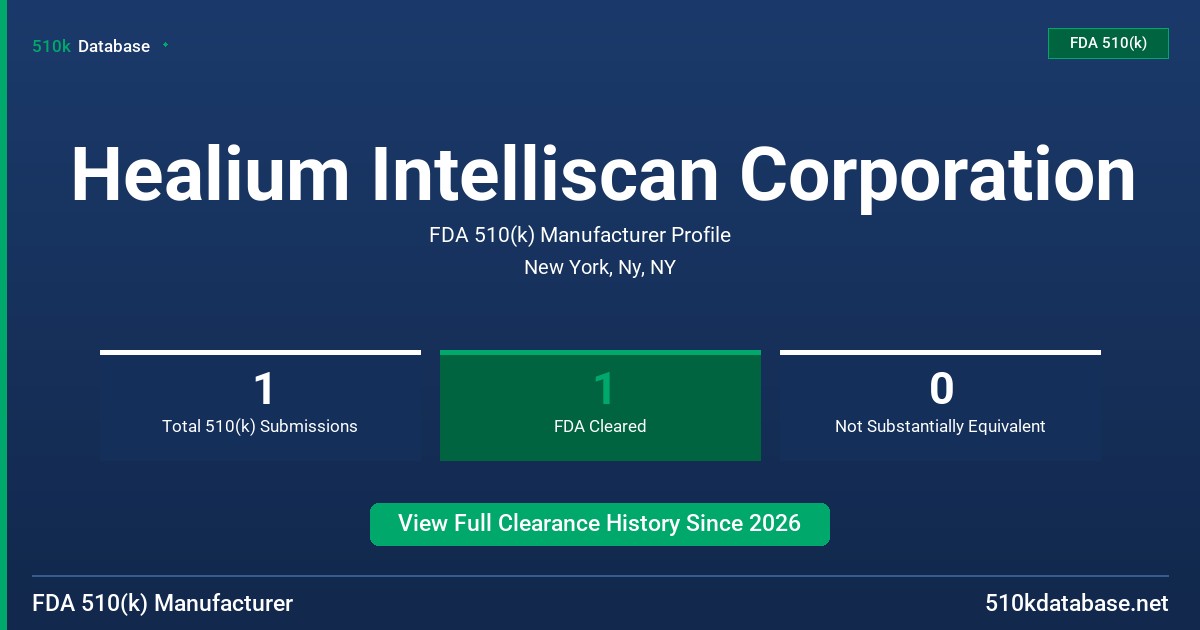 510k Database

FDA 510(k)

Healium Intelliscan Corporation

FDA 510(k) Manufacturer Profile

New York, Ny, NY

1
Total 510(k) Submissions

1
FDA Cleared

0
Not Substantially Equivalent

View Full Clearance History Since 2026

FDA 510(k) Manufacturer

510kdatabase.net